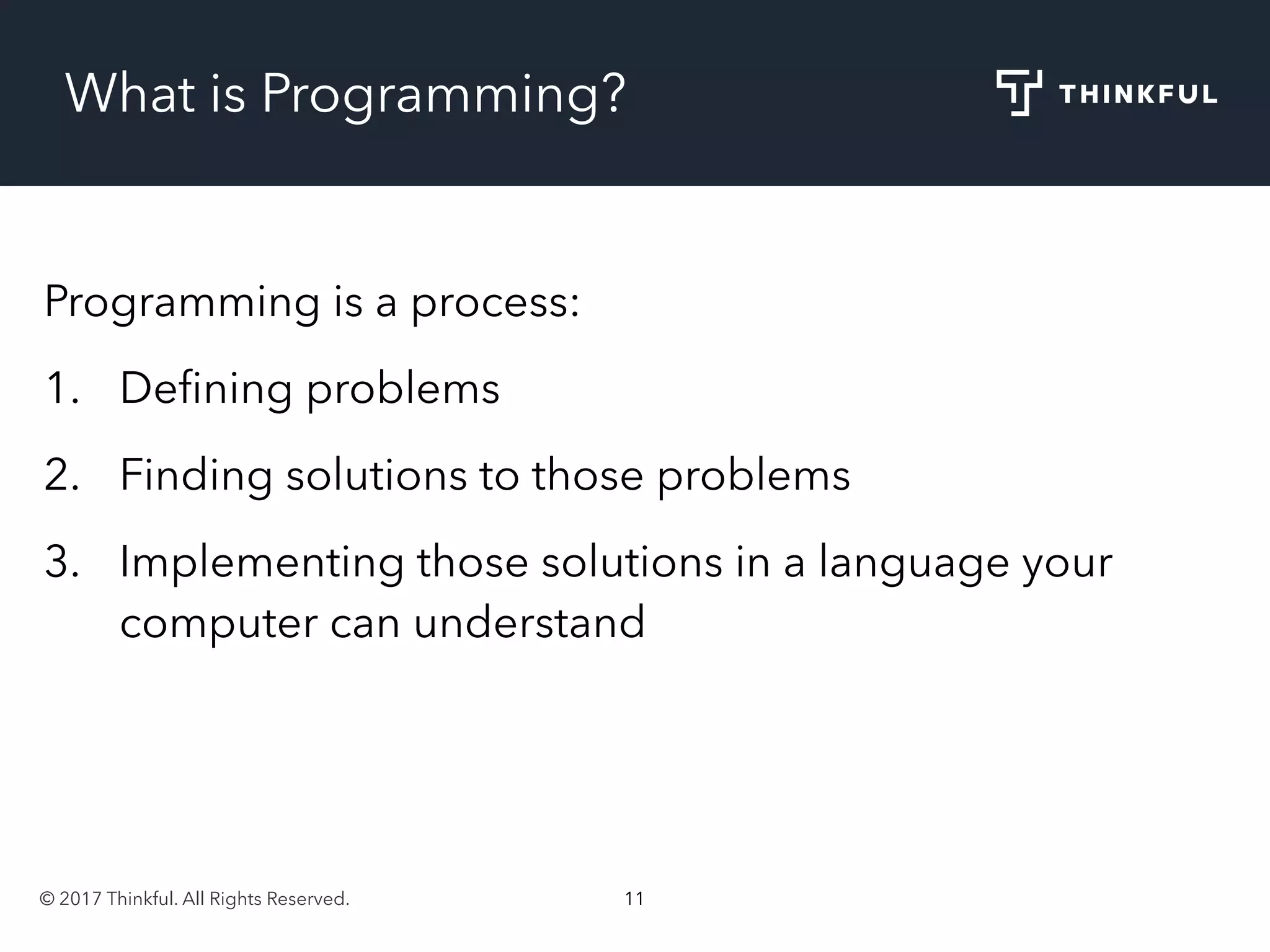 What is Programming?

THINKFUL

Programming is a process:

1. Defining problems
2. Finding solutions to those problems
3. Implementing those solutions in a language your computer can understand

© 2017 Thinkful. All Rights Reserved.

11